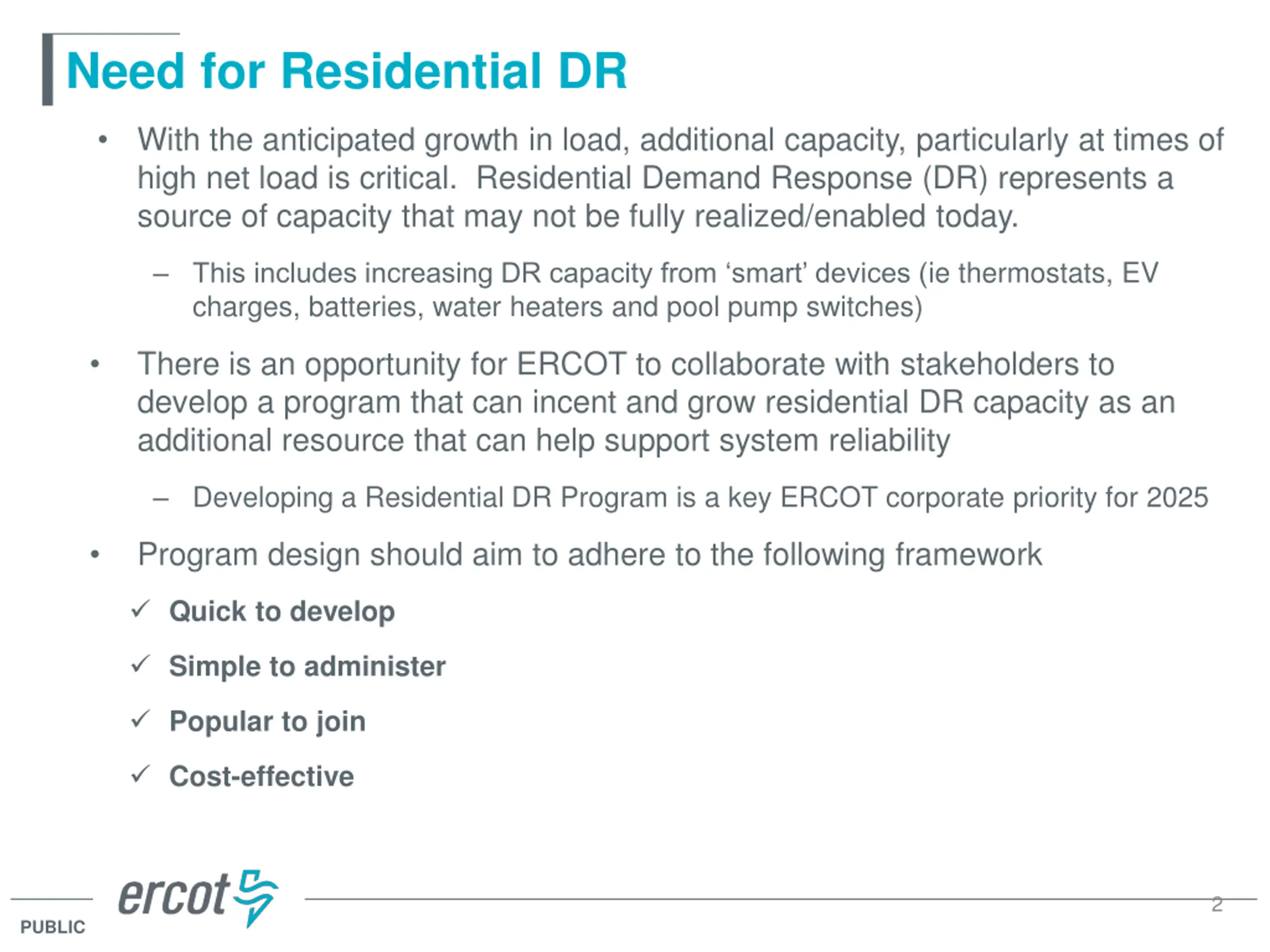 Need for Residential DR

• With the anticipated growth in load, additional capacity, particularly at times of high net load is critical. Residential Demand Response (DR) represents a source of capacity that may not be fully realized/enabled today.

– This includes increasing DR capacity from ‘smart’ devices (ie thermostats, EV charges, batteries, water heaters and pool pump switches)

• There is an opportunity for ERCOT to collaborate with stakeholders to develop a program that can incent and grow residential DR capacity as an additional resource that can help support system reliability

– Developing a Residential DR Program is a key ERCOT corporate priority for 2025

• Program design should aim to adhere to the following framework

✓ Quick to develop

✓ Simple to administer

✓ Popular to join

✓ Cost-effective

ercot

PUBLIC

2